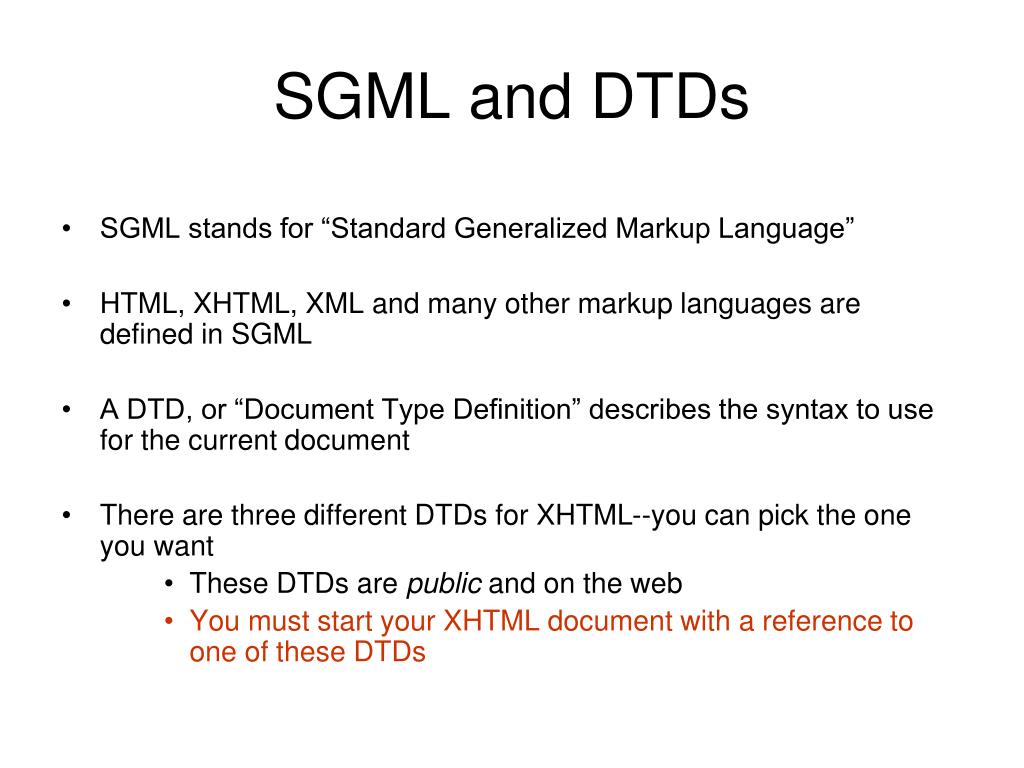 SGML and DTDs

• SGML stands for “Standard Generalized Markup Language”

• HTML, XHTML, XML and many other markup languages are defined in SGML

• A DTD, or “Document Type Definition” describes the syntax to use for the current document

• There are three different DTDs for XHTML--you can pick the one you want
  • These DTDs are public and on the web
  • You must start your XHTML document with a reference to one of these DTDs